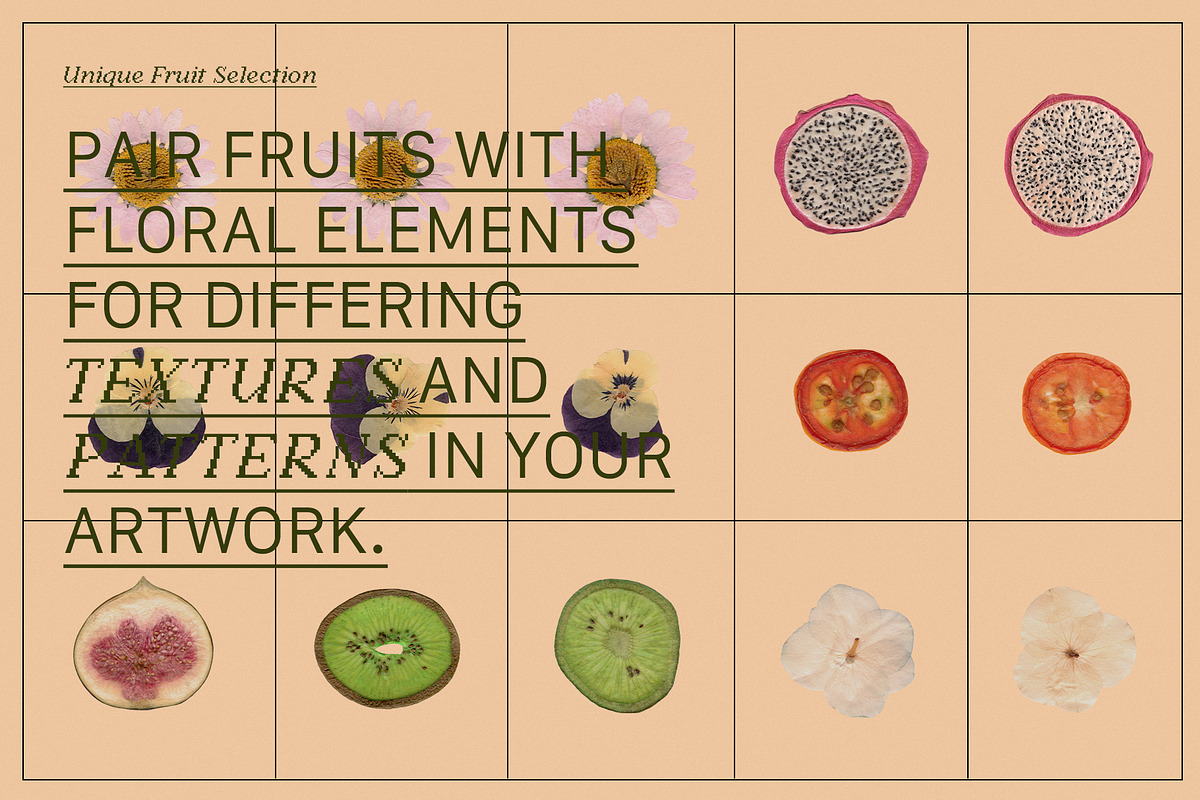 Unique Fruit Selection

PAIR FRUITS WITH FLORAL ELEMENTS FOR DIFFERING TEXTURES AND PATTERNS IN YOUR ARTWORK.